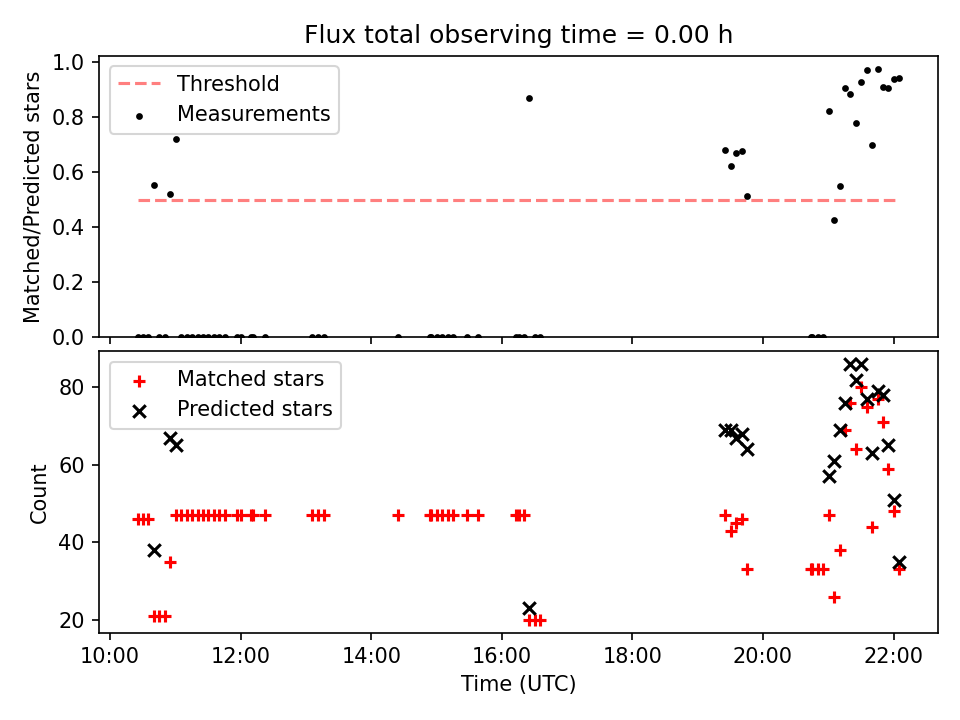 Flux total observing time = 0.00 h

Threshold
Measurements

Matched/Predicted stars

1.0
0.8
0.6
0.4
0.2
0.0

Matched stars
Predicted stars

Count

80
60
40
20

10:00
12:00
14:00
16:00
18:00
20:00
22:00

Time (UTC)